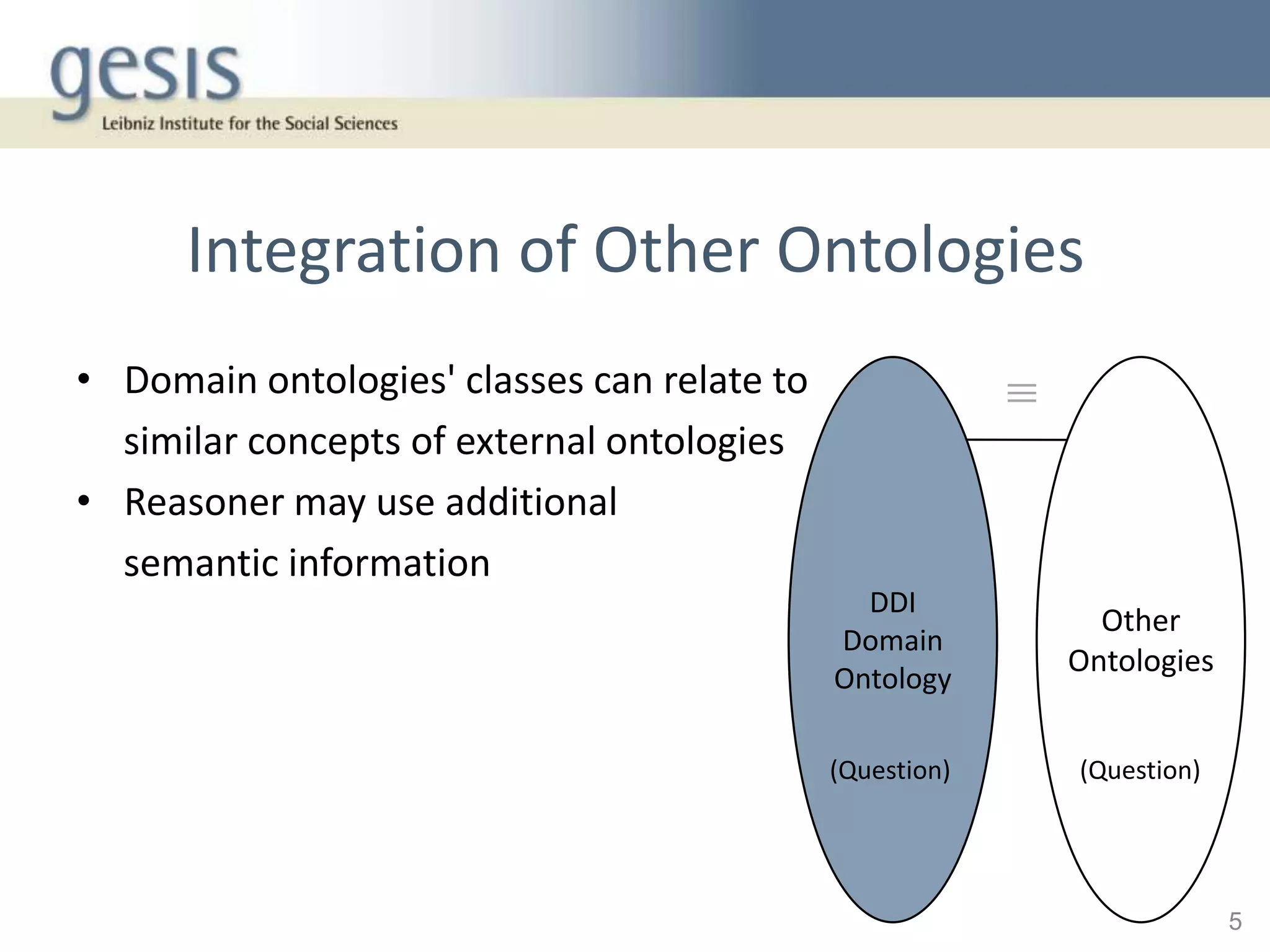 gesis
Leibniz Institute for the Social Sciences

Integration of Other Ontologies

• Domain ontologies' classes can relate to similar concepts of external ontologies
• Reasoner may use additional semantic information

$\equiv$

DDI Domain Ontology

(Question)

Other Ontologies

(Question)

5